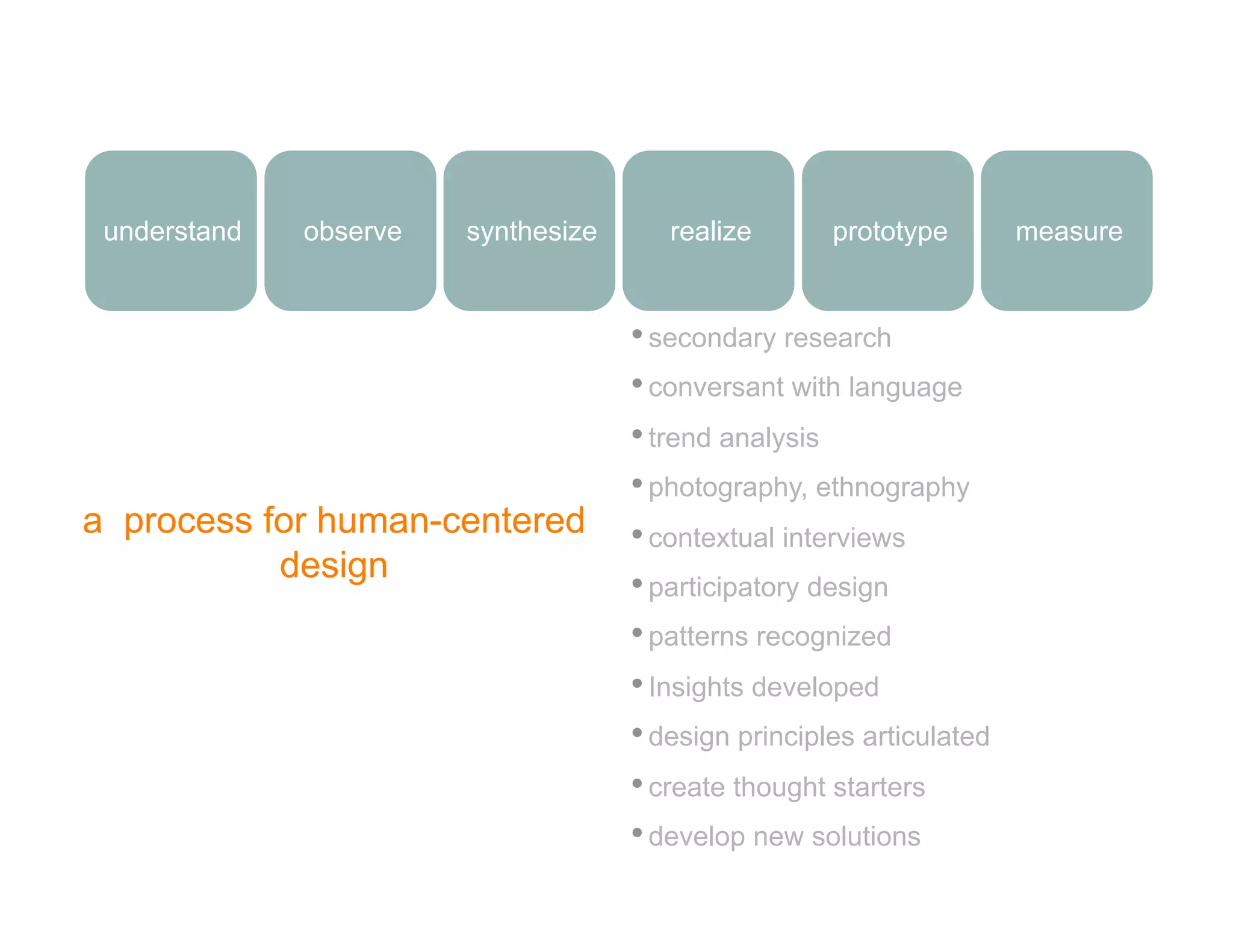 understand

observe

synthesize

realize

prototype

measure

a process for human-centered design

• secondary research
• conversant with language
• trend analysis
• photography, ethnography
• contextual interviews
• participatory design
• patterns recognized
• Insights developed
• design principles articulated
• create thought starters
• develop new solutions